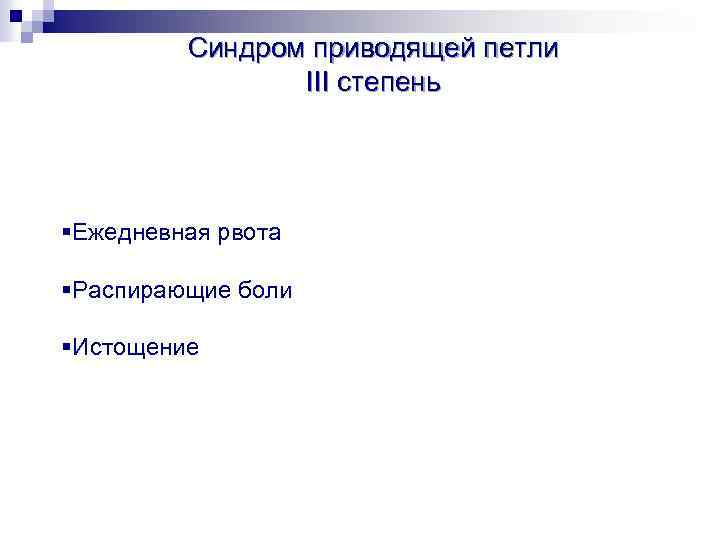 Синдром приводящей петли
III степень

▪Ежедневная рвота

▪Распирающие боли

▪Истощение